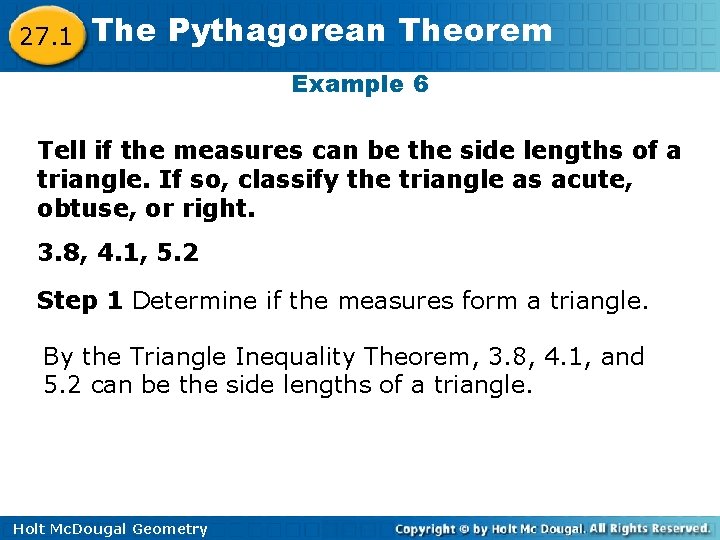 27.1 The Pythagorean Theorem

Example 6

Tell if the measures can be the side lengths of a triangle. If so, classify the triangle as acute, obtuse, or right.

3.8, 4.1, 5.2

Step 1 Determine if the measures form a triangle.

By the Triangle Inequality Theorem, 3.8, 4.1, and 5.2 can be the side lengths of a triangle.

Holt McDougal Geometry

Copyright © by Holt Mc Dougal. All Rights Reserved.